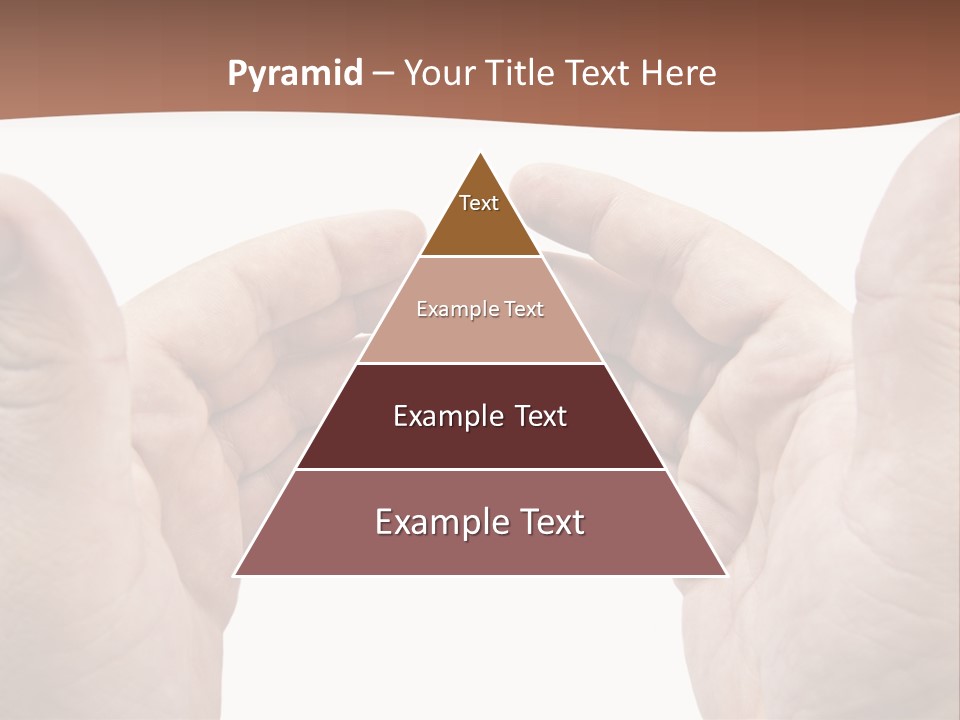 Pyramid – Your Title Text Here

Text

Example Text

Example Text

Example Text